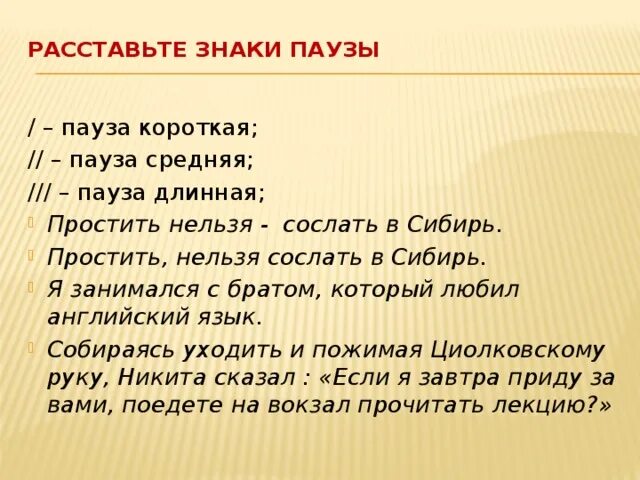 РАССТАВЬТЕ ЗНАКИ ПАУЗЫ

/ – пауза короткая;
// – пауза средняя;
/// – пауза длинная;

Простить нельзя - сослать в Сибирь.

Простить, нельзя сослать в Сибирь.

Я занимался с братом, который любил английский язык.

Собираясь уходить и пожимая Циолковскому руку, Никита сказал : «Если я завтра приду за вами, поедете на вокзал прочитать лекцию?»